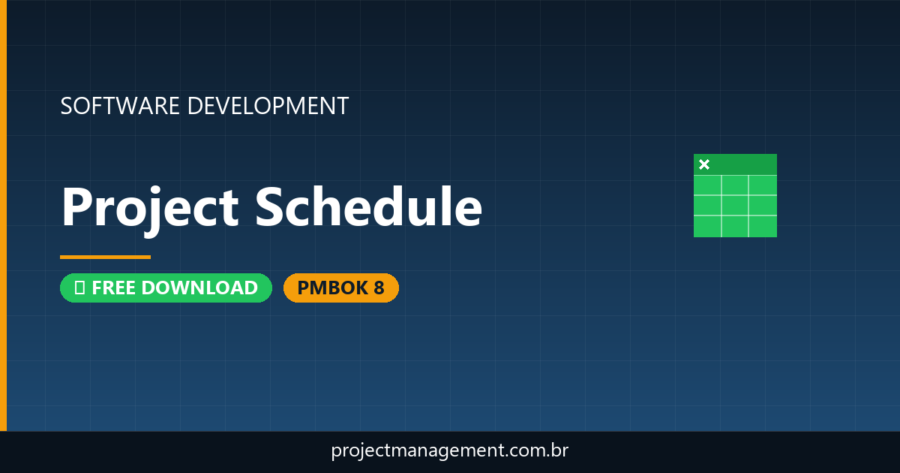 SOFTWARE DEVELOPMENT

Project Schedule

FREE DOWNLOAD

PMBOK 8

projectmanagement.com.br